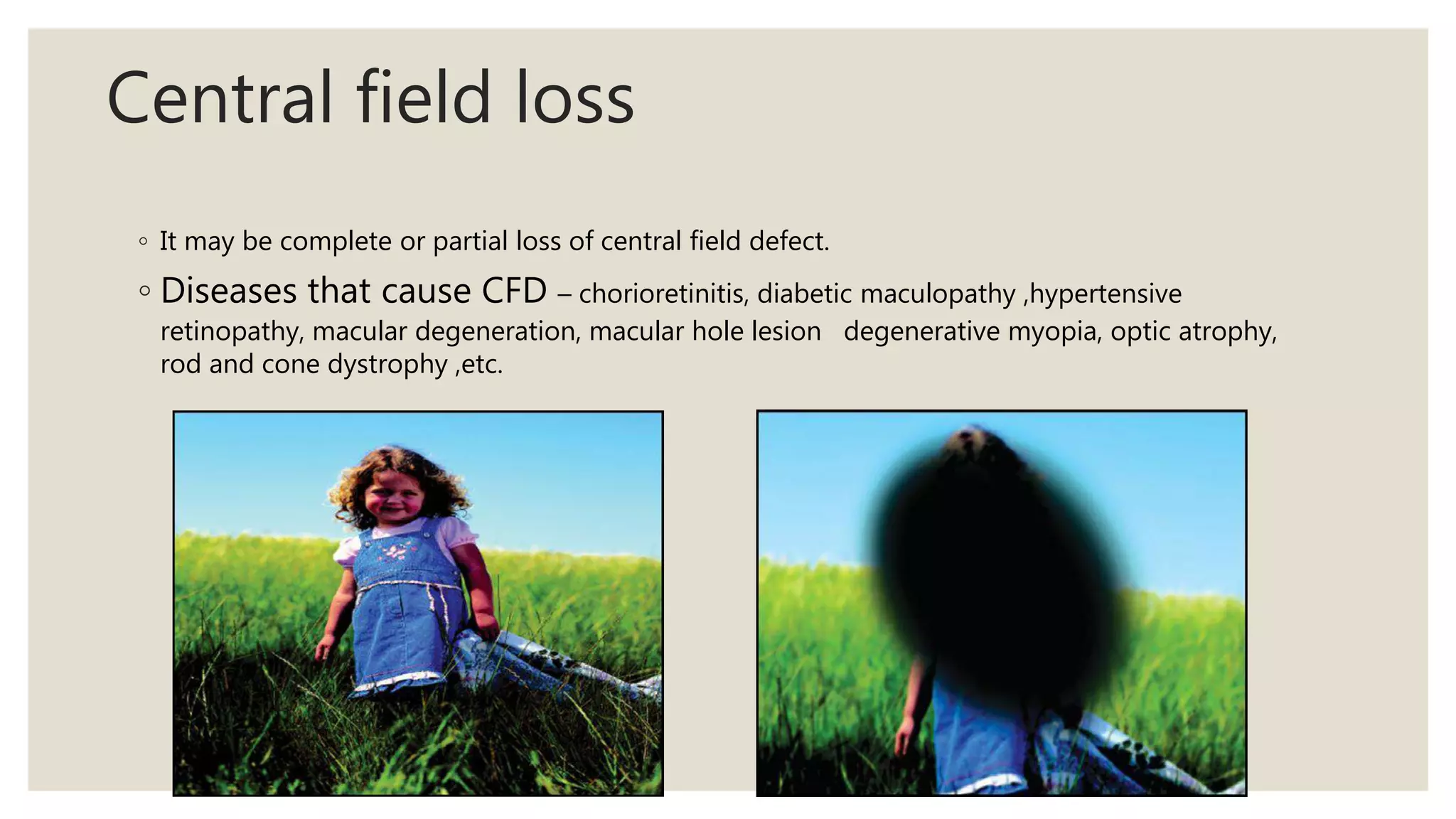 Central field loss

◦ It may be complete or partial loss of central field defect.

◦ Diseases that cause CFD – chorioretinitis, diabetic maculopathy ,hypertensive retinopathy, macular degeneration, macular hole lesion degenerative myopia, optic atrophy, rod and cone dystrophy ,etc.